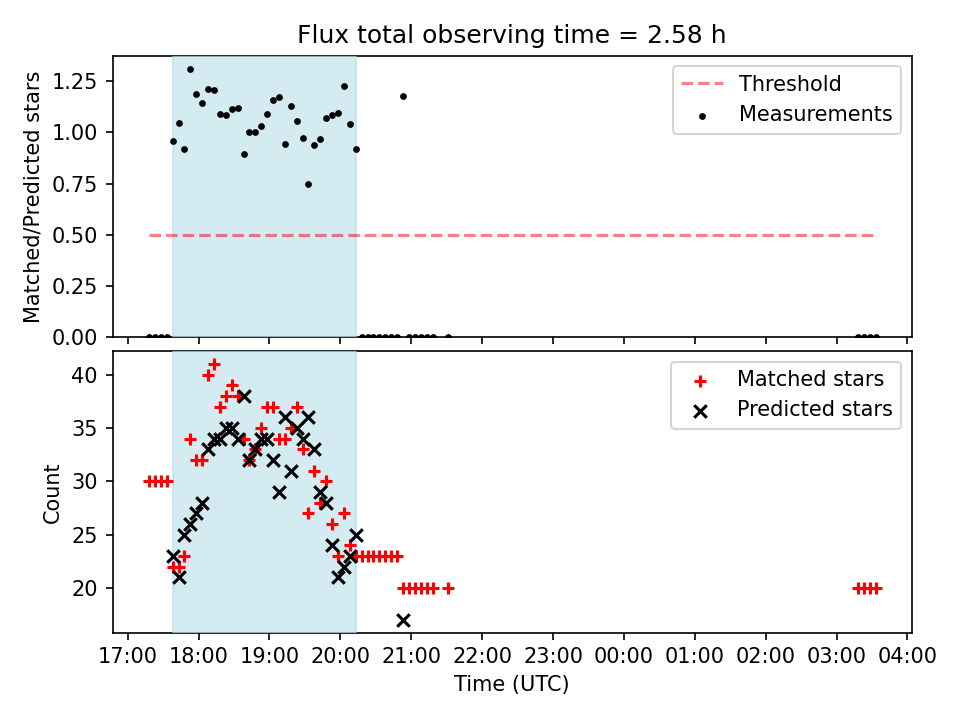 Flux total observing time = 2.58 h

Matched/Predicted stars

1.25
1.00
0.75
0.50
0.25
0.00

Threshold
Measurements

Count

40
35
30
25
20

Matched stars
Predicted stars

17:00 18:00 19:00 20:00 21:00 22:00 23:00 00:00 01:00 02:00 03:00 04:00

Time (UTC)